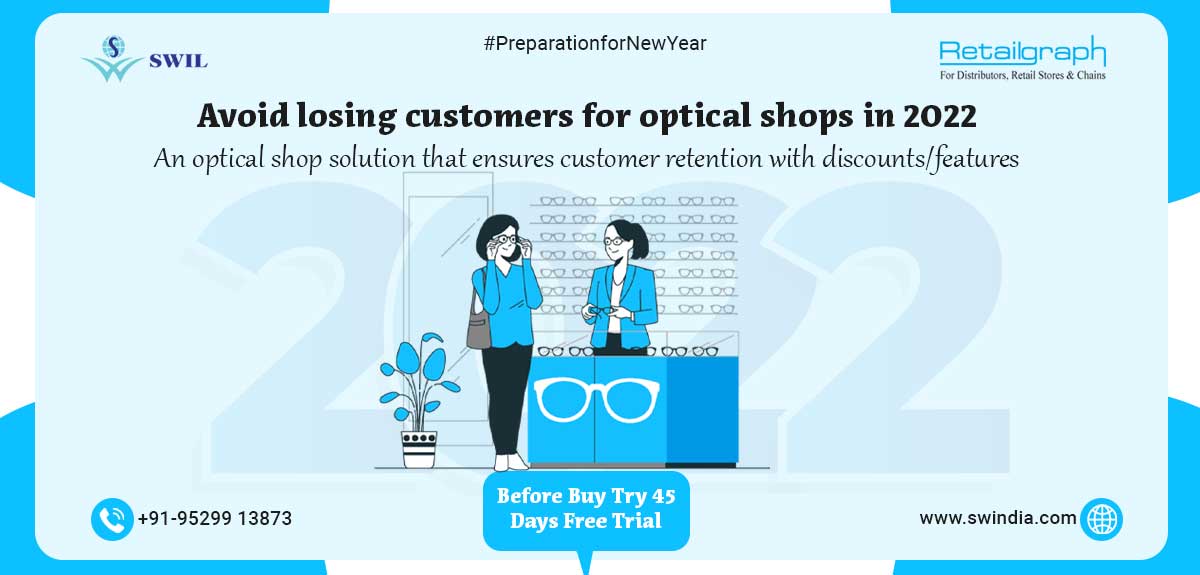 SWIL

#PreparationforNewYear

Retailgraph
For Distributors, Retail Stores & Chains

Avoid losing customers for optical shops in 2022

An optical shop solution that ensures customer retention with discounts/features

2022

+91-95299 13873

Before Buy Try 45 Days Free Trial

www.swindia.com